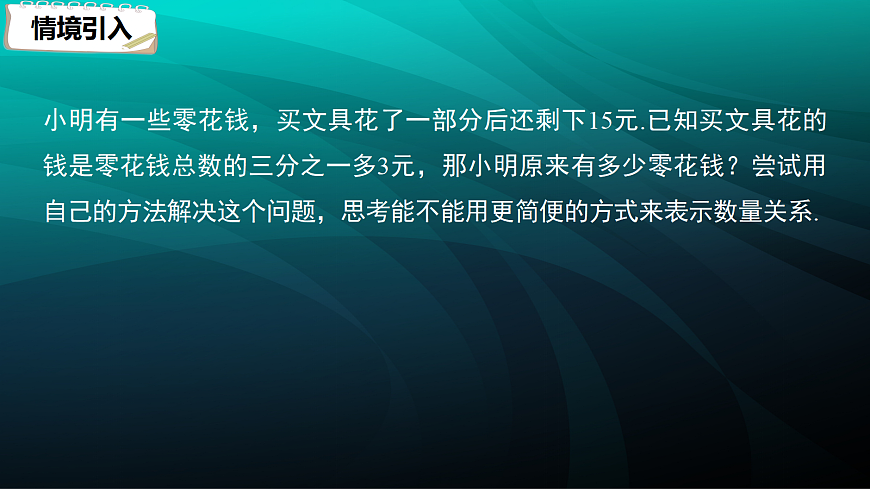 情境引入

小明有一些零花钱，买文具花了一部分后还剩下15元.已知买文具花的钱是零花钱总数的三分之一多3元，那小明原来有多少零花钱？尝试用自己的方法解决这个问题，思考能不能用更简便的方式来表示数量关系.